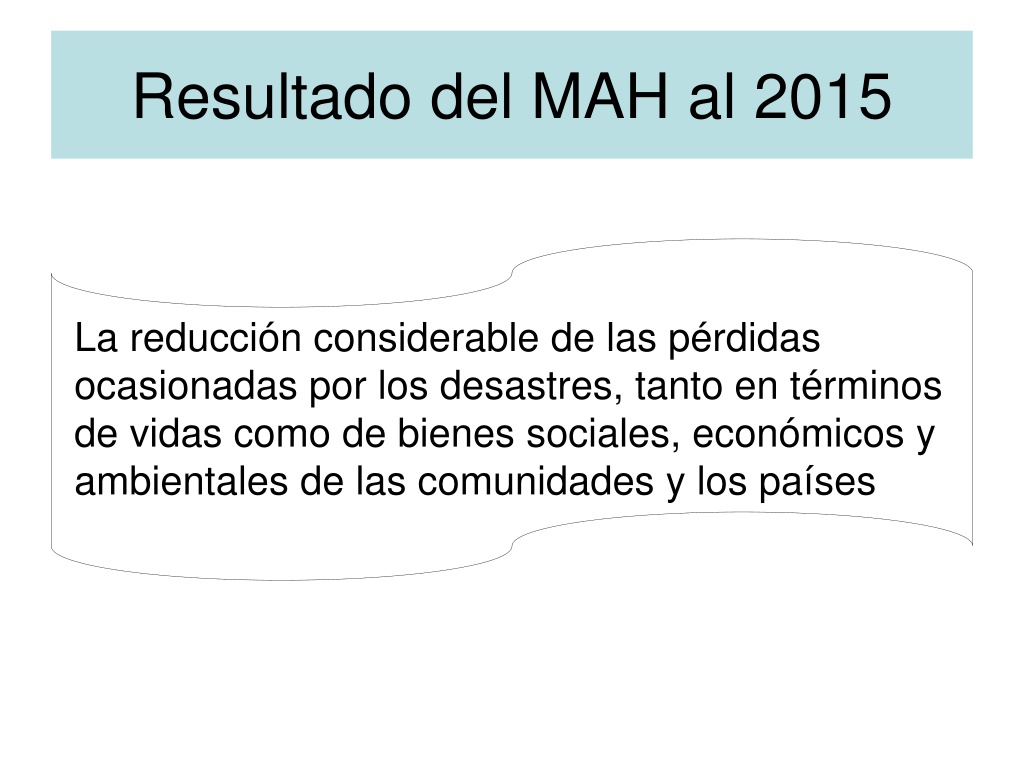 Resultado del MAH al 2015

La reducción considerable de las pérdidas ocasionadas por los desastres, tanto en términos de vidas como de bienes sociales, económicos y ambientales de las comunidades y los países